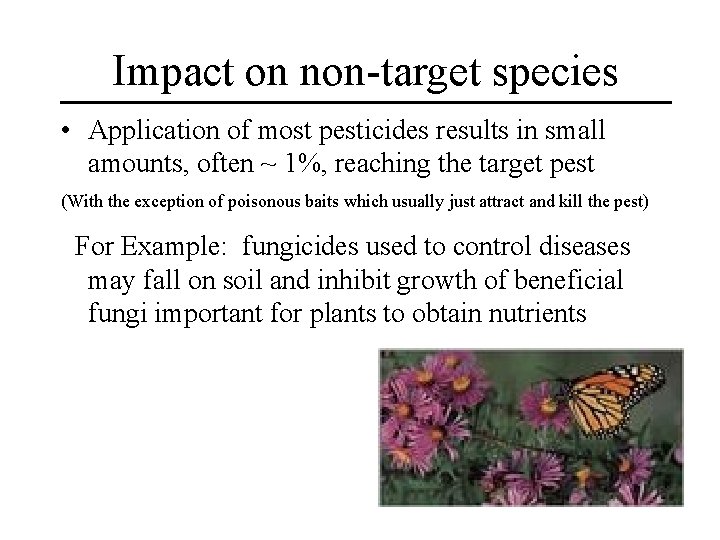 Impact on non-target species

• Application of most pesticides results in small amounts, often ~ 1%, reaching the target pest

(With the exception of poisonous baits which usually just attract and kill the pest)

For Example: fungicides used to control diseases may fall on soil and inhibit growth of beneficial fungi important for plants to obtain nutrients